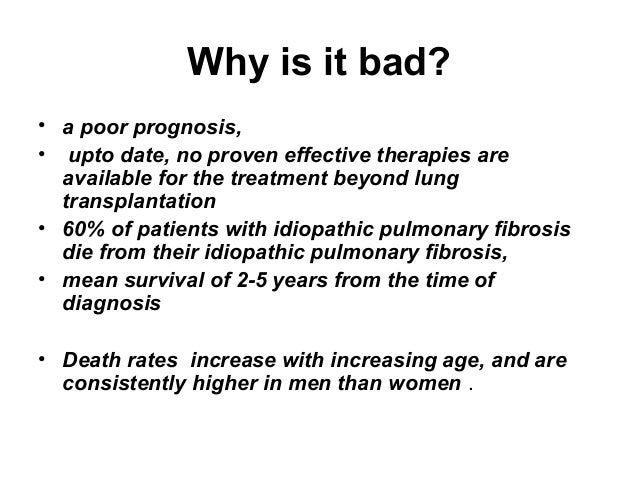 Why is it bad?

• a poor prognosis,
• upto date, no proven effective therapies are available for the treatment beyond lung transplantation
• 60% of patients with idiopathic pulmonary fibrosis die from their idiopathic pulmonary fibrosis,
• mean survival of 2-5 years from the time of diagnosis

• Death rates increase with increasing age, and are consistently higher in men than women .